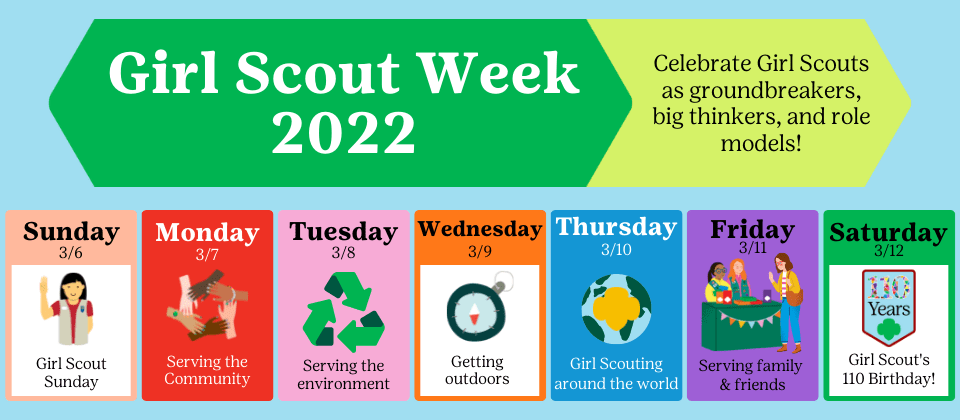 Girl Scout Week 2022

Celebrate Girl Scouts as groundbreakers, big thinkers, and role models!

Sunday
3/6
Girl Scout Sunday

Monday
3/7
Serving the Community

Tuesday
3/8
Serving the environment

Wednesday
3/9
Getting outdoors

Thursday
3/10
Girl Scouting around the world

Friday
3/11
Serving family & friends

Saturday
3/12
110 Years
Girl Scout's 110 Birthday!